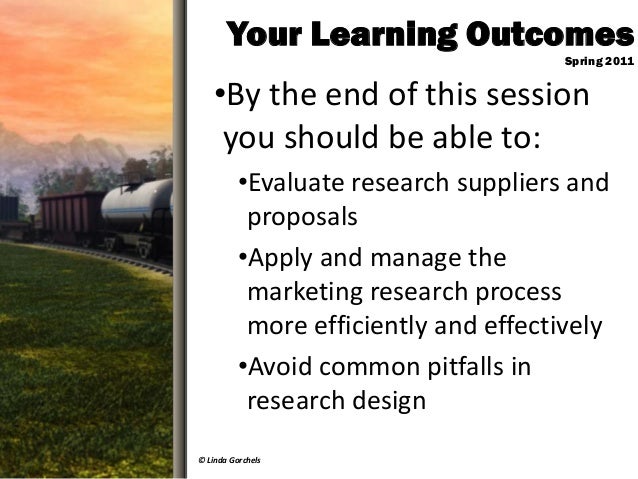 Your Learning Outcomes
Spring 2011

•By the end of this session you should be able to:

•Evaluate research suppliers and proposals

•Apply and manage the marketing research process more efficiently and effectively

•Avoid common pitfalls in research design

© Linda Gorchels